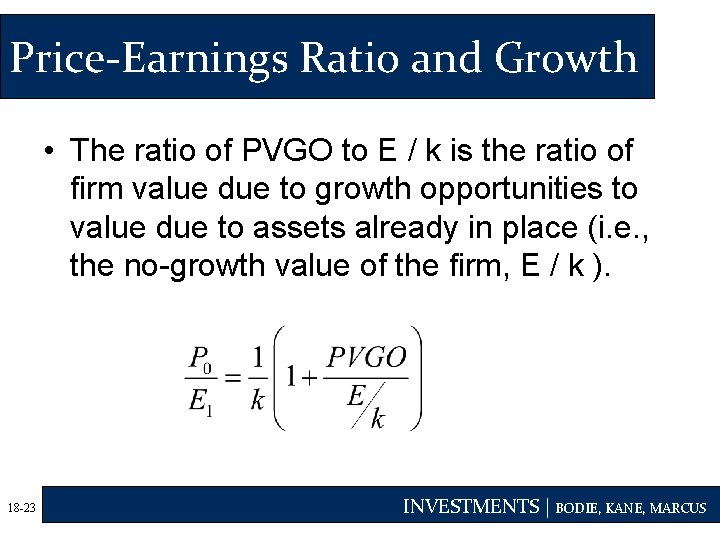 Price-Earnings Ratio and Growth

• The ratio of PVGO to E / k is the ratio of firm value due to growth opportunities to value due to assets already in place (i.e., the no-growth value of the firm, E / k ).

$\frac{P_0}{E_1} = \frac{1}{k}\left(1 + \frac{PVGO}{E/k}\right)$

18-23

INVESTMENTS | BODIE, KANE, MARCUS